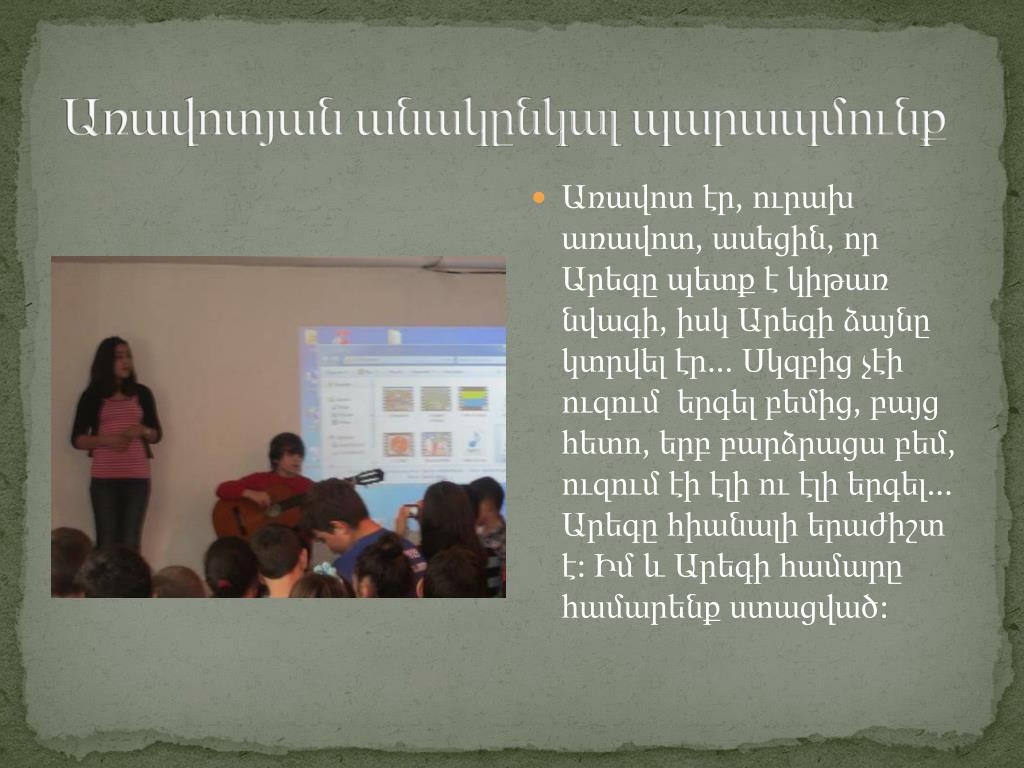 Առավոտյան անակընկալ պարապմունք

Առավոտ էր, ուրախ առավոտ, ասեցին, որ Արեգը պետք է կիթառ նվագի, իսկ Արեգի ձայնը կտրվել էր... Սկզբից չէի ուզում երգել բեմից, բայց հետո, երբ բարձրացա բեմ, ուզում էի էլի ու էլի երգել... Արեգը հիանալի երաժիշտ է: Իմ և Արեգի համարը համարենք ստացված: